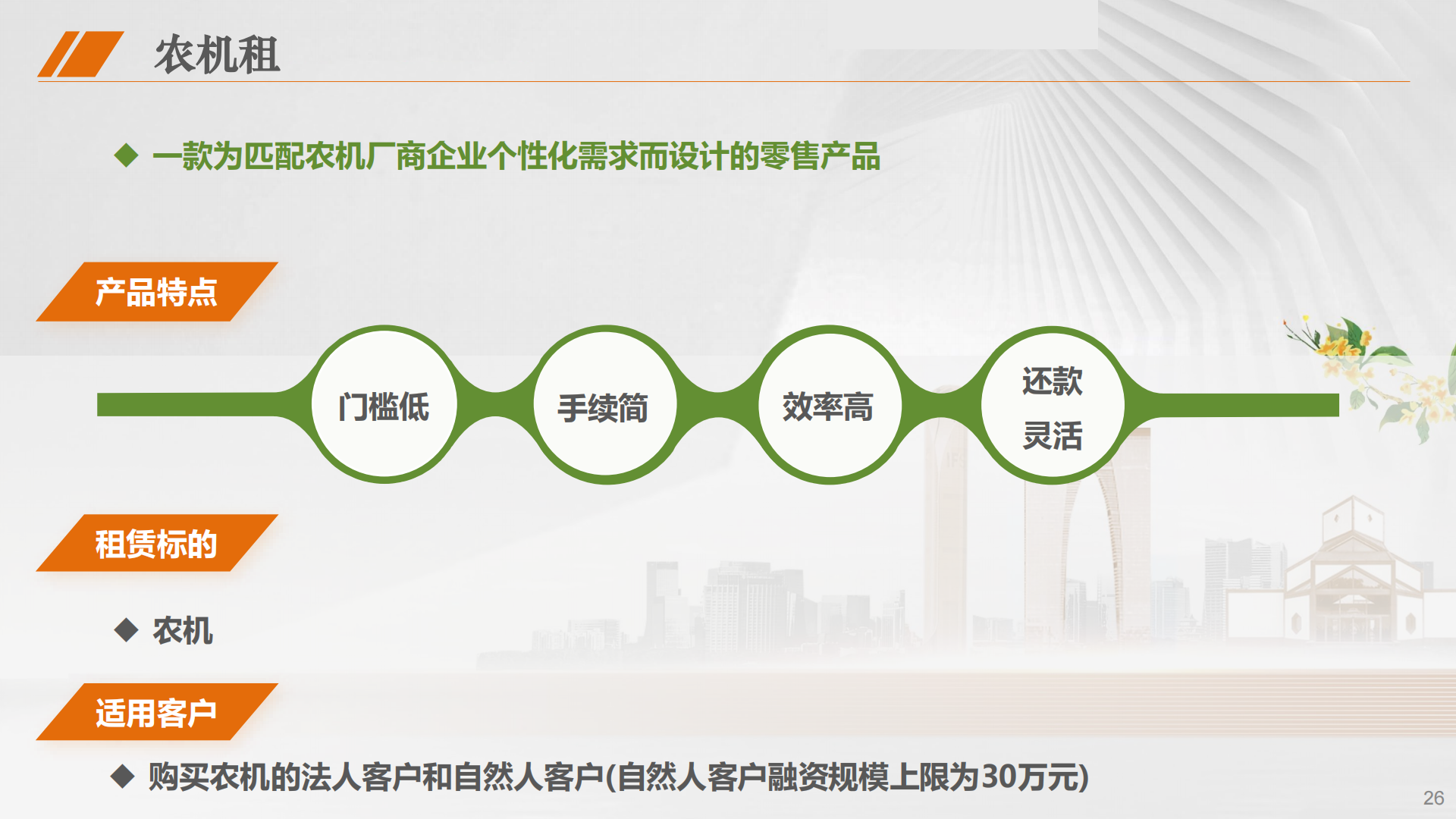 农机租

◆ 一款为匹配农机厂商企业个性化需求而设计的零售产品

产品特点

门槛低

手续简

效率高

还款灵活

租赁标的

◆ 农机

适用客户

◆ 购买农机的法人客户和自然人客户(自然人客户融资规模上限为30万元)

26